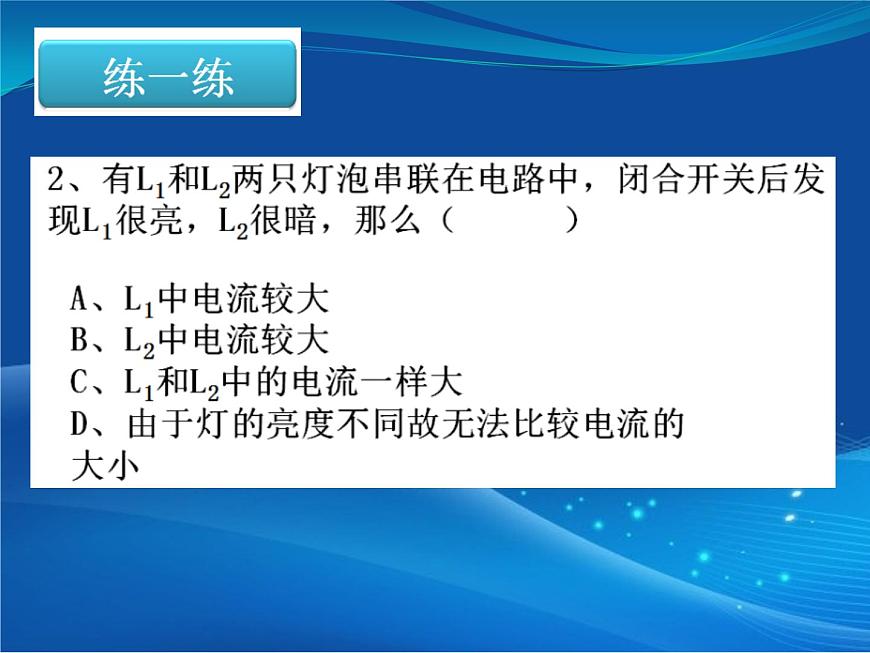 练一练

2、有$L_1$和$L_2$两只灯泡串联在电路中，闭合开关后发现$L_1$很亮，$L_2$很暗，那么（　　）

A、$L_1$中电流较大
B、$L_2$中电流较大
C、$L_1$和$L_2$中的电流一样大
D、由于灯的亮度不同故无法比较电流的大小